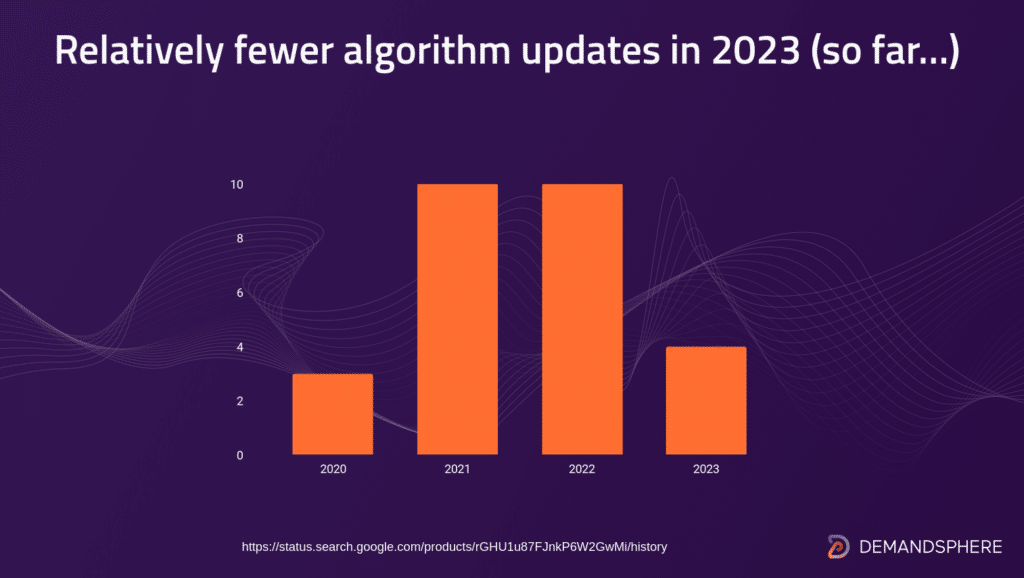 Relatively fewer algorithm updates in 2023 (so far...)

10
8
6
4
2
0

2020
2021
2022
2023

https://status.search.google.com/products/rGHU1u87FJnkP6W2GwMi/history

DEMANDSPHERE